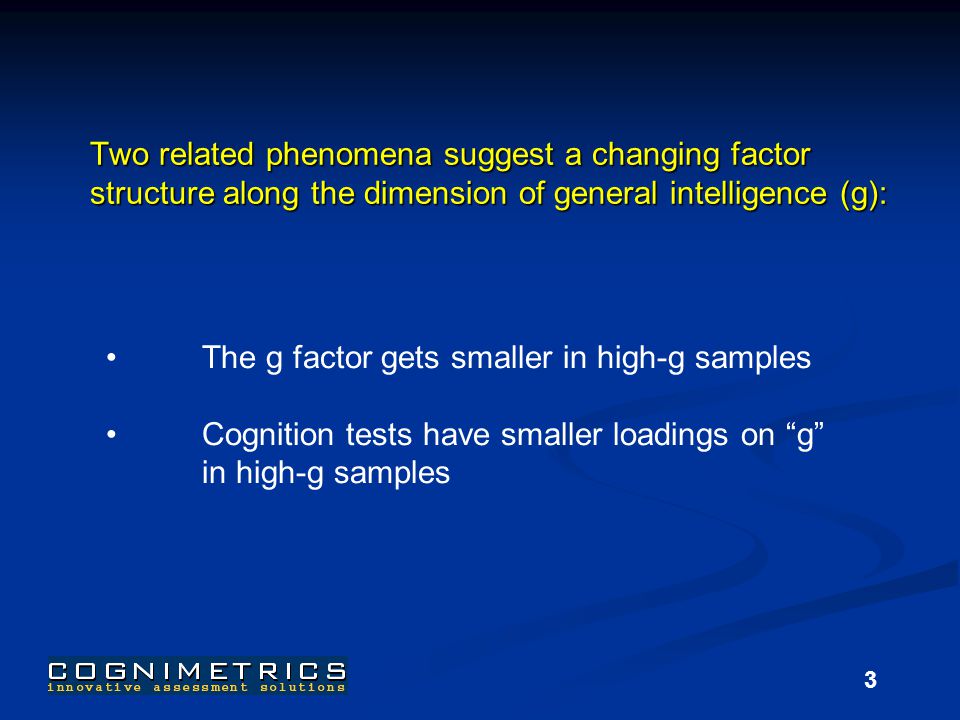 Two related phenomena suggest a changing factor structure along the dimension of general intelligence (g):

• The g factor gets smaller in high-g samples

• Cognition tests have smaller loadings on “g” in high-g samples

COGNIMETRICS
innovative assessment solutions

3